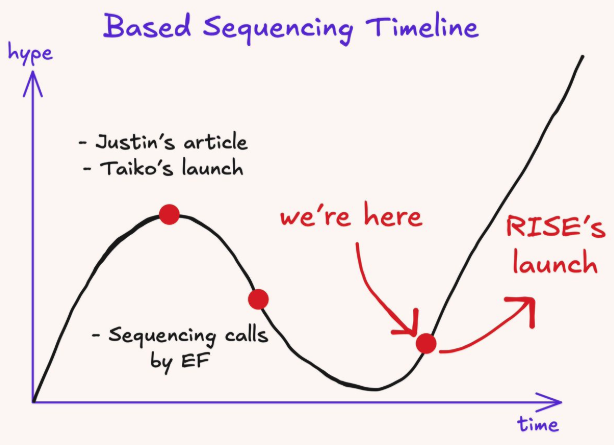 Based Sequencing Timeline

hype

- Justin's article
- Taiko's launch

we're here

RISE's launch

- Sequencing calls by EF

time